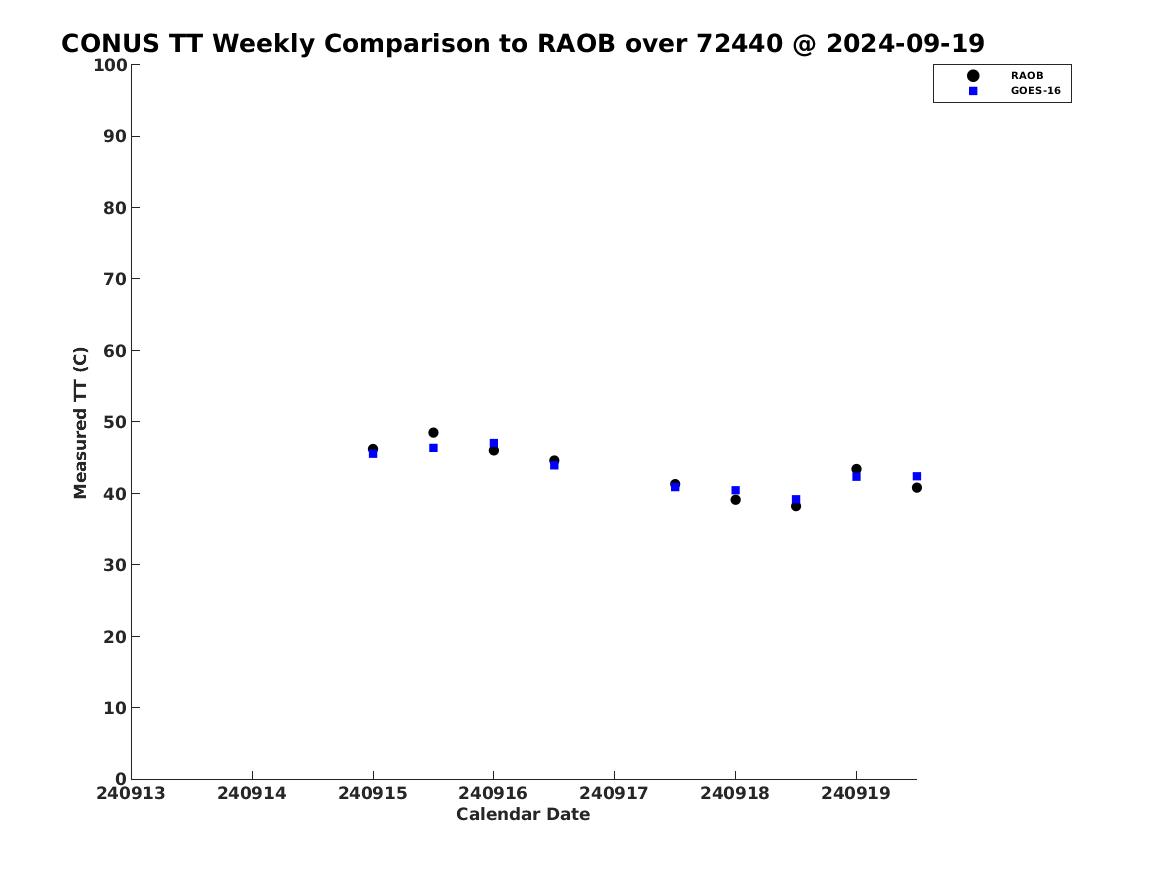 CONUS TT Weekly Comparison to RAOB over 72440 @ 2024-09-19

RAOB
GOES-16

Measured TT (C)

100
90
80
70
60
50
40
30
20
10
0

240913
240914
240915
240916
240917
240918
240919

Calendar Date